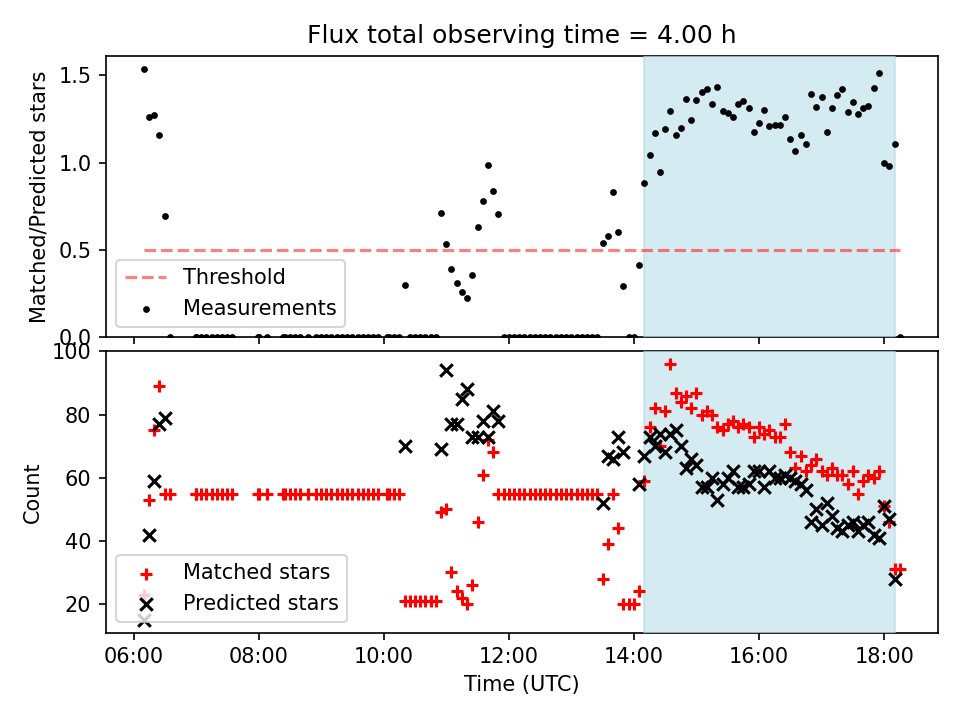 Flux total observing time = 4.00 h

Matched/Predicted stars

1.5
1.0
0.5
0.0

Threshold
Measurements

Count

100
80
60
40
20

Matched stars
Predicted stars

06:00
08:00
10:00
12:00
14:00
16:00
18:00

Time (UTC)